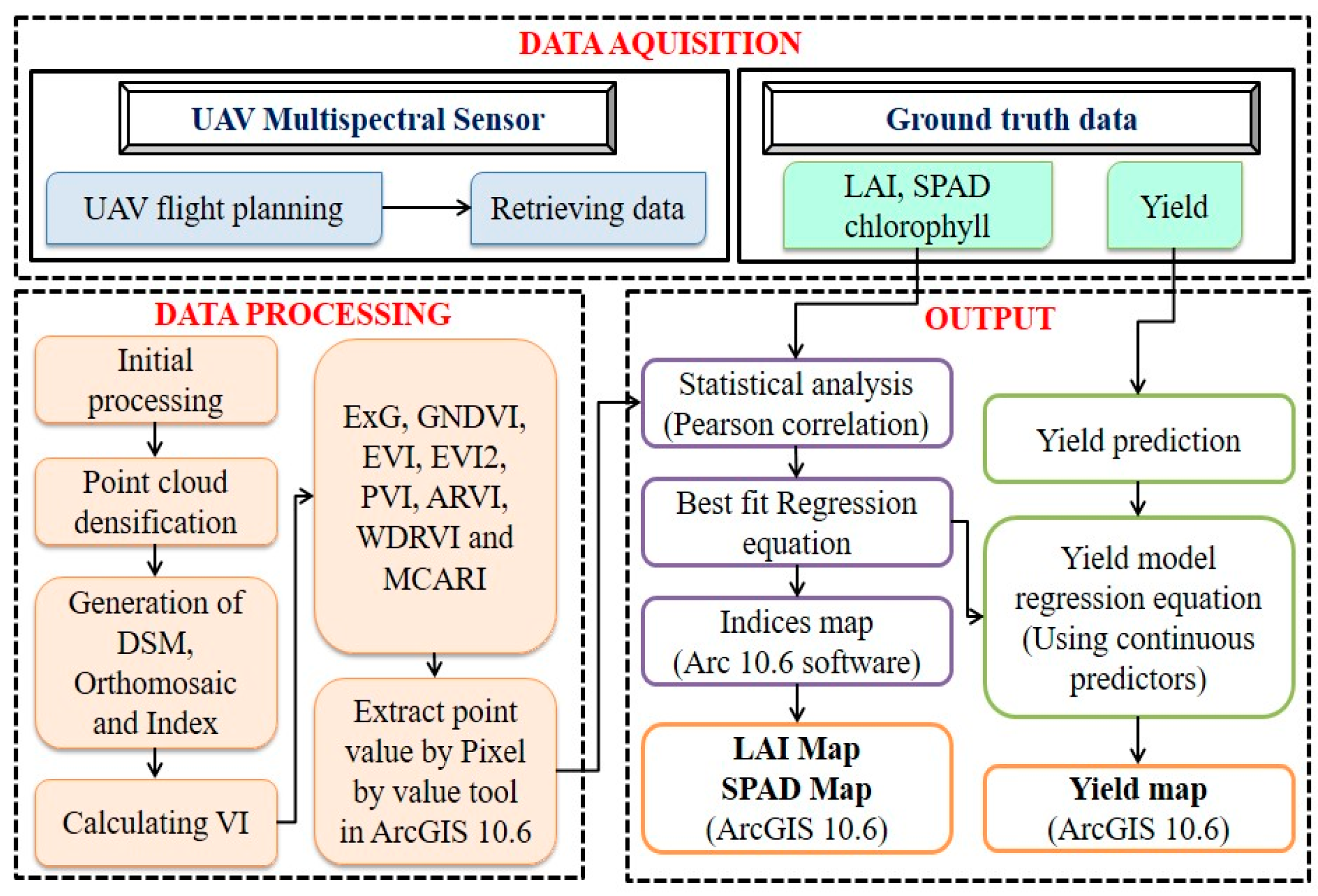 DATA AQUISITION

UAV Multispectral Sensor

UAV flight planning

Retrieving data

Ground truth data

LAI, SPAD chlorophyll

Yield

DATA PROCESSING

Initial processing

Point cloud densification

Generation of DSM, Orthomosaic and Index

Calculating VI

ExG, GNDVI, EVI, EVI2, PVI, ARVI, WDRVI and MCARI

Extract point value by Pixel by value tool in ArcGIS 10.6

OUTPUT

Statistical analysis (Pearson correlation)

Best fit Regression equation

Indices map (Arc 10.6 software)

LAI Map SPAD Map (ArcGIS 10.6)

Yield prediction

Yield model regression equation (Using continuous predictors)

Yield map (ArcGIS 10.6)